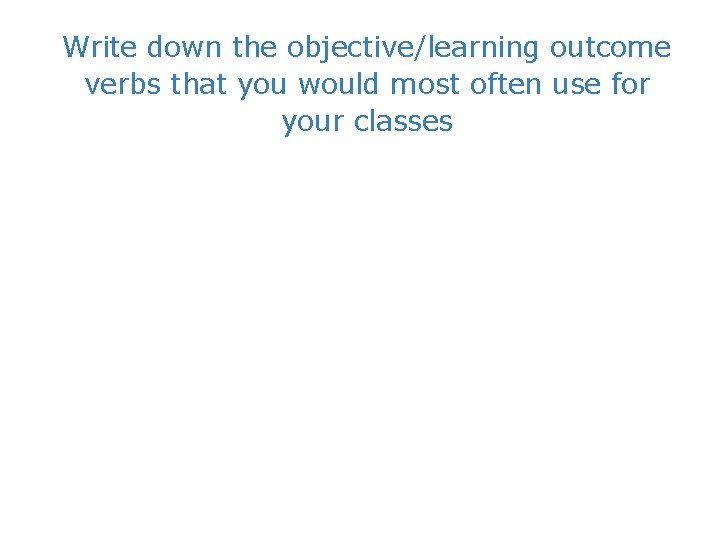 Write down the objective/learning outcome verbs that you would most often use for your classes